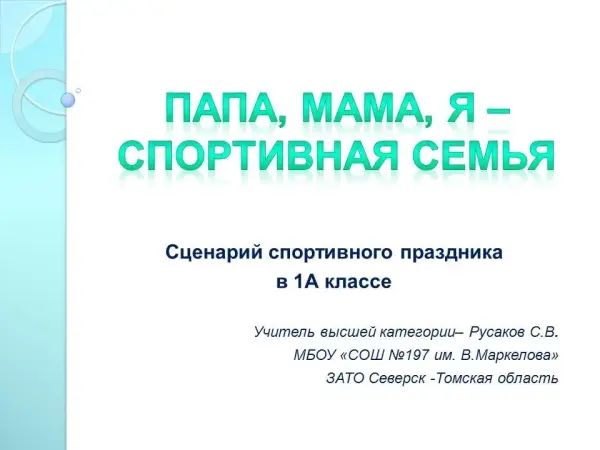 ПАПА, МАМА, Я – СПОРТИВНАЯ СЕМЬЯ

Сценарий спортивного праздника
в 1А классе

Учитель высшей категории– Русаков С.В.
МБОУ «СОШ №197 им. В.Маркелова»
ЗАТО Северск -Томская область